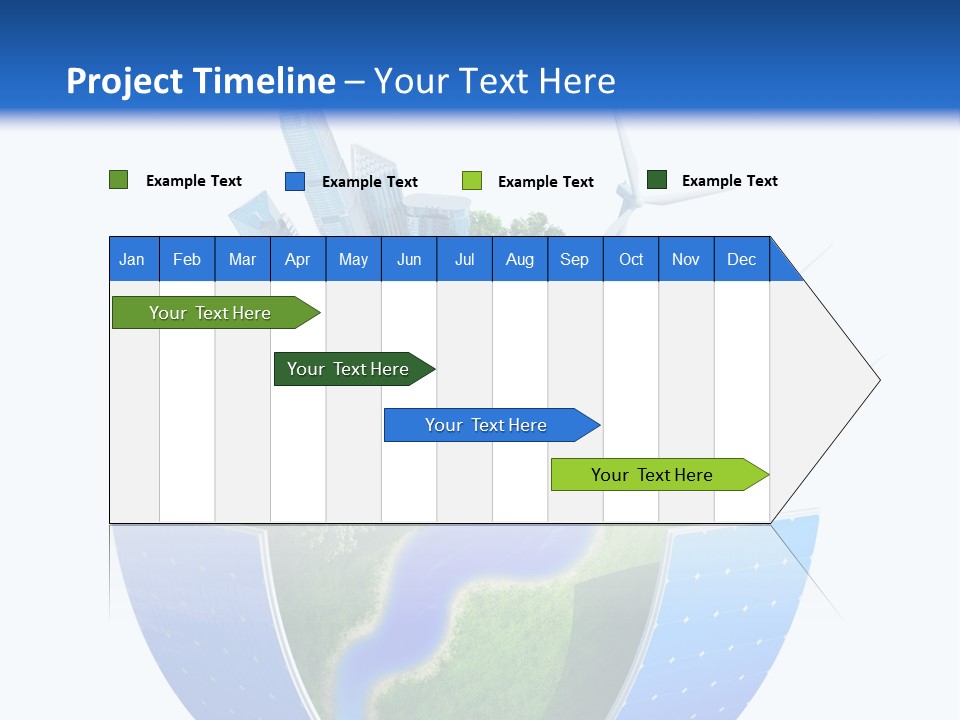 Project Timeline – Your Text Here

Example Text Example Text Example Text Example Text

| Jan | Feb | Mar | Apr | May | Jun | Jul | Aug | Sep | Oct | Nov | Dec |
|---|---|---|---|---|---|---|---|---|---|---|---|

Your Text Here

Your Text Here

Your Text Here

Your Text Here